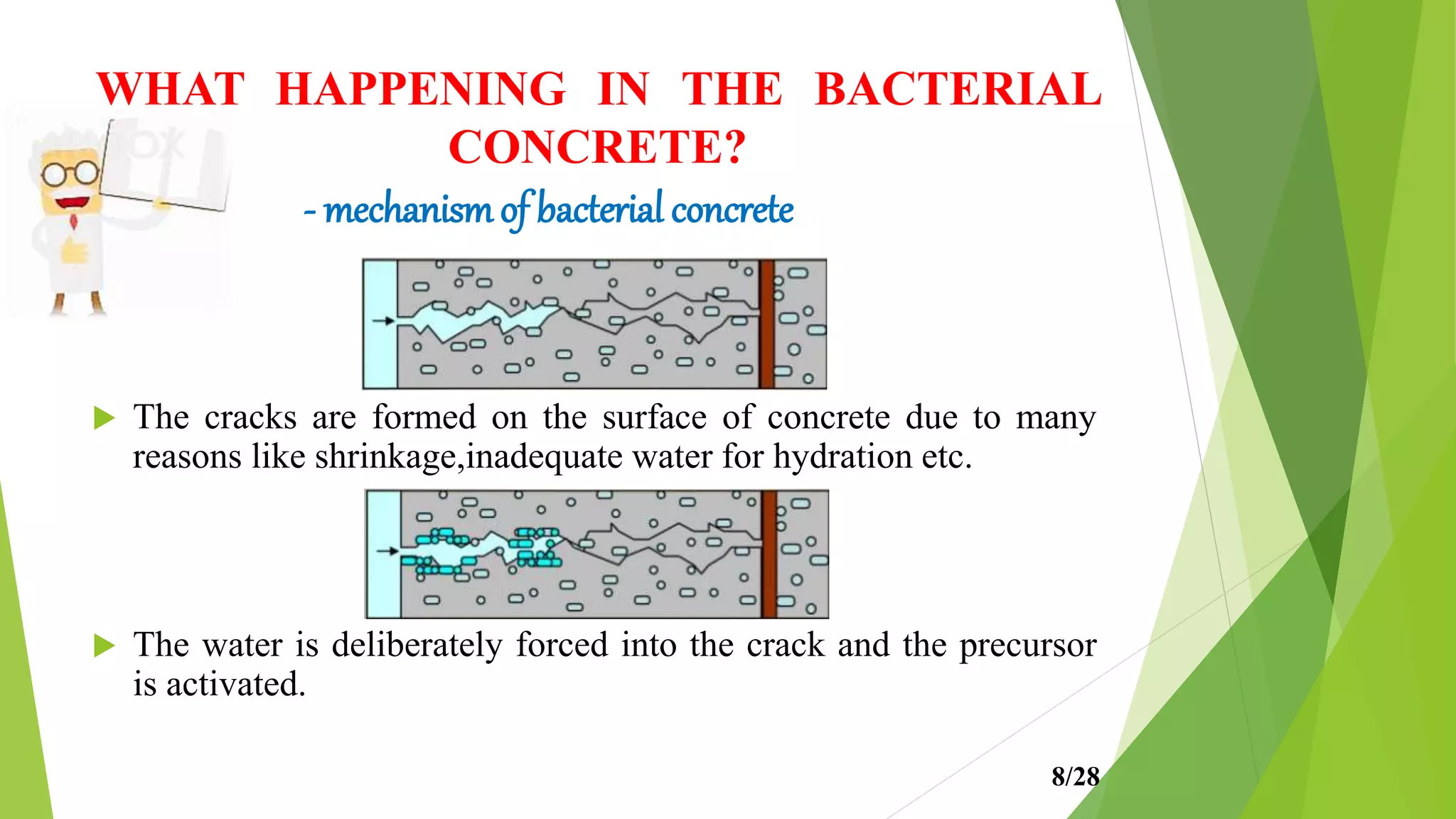 WHAT HAPPENING IN THE BACTERIAL CONCRETE?

- mechanism of bacterial concrete

The cracks are formed on the surface of concrete due to many reasons like shrinkage,inadequate water for hydration etc.

The water is deliberately forced into the crack and the precursor is activated.

8/28